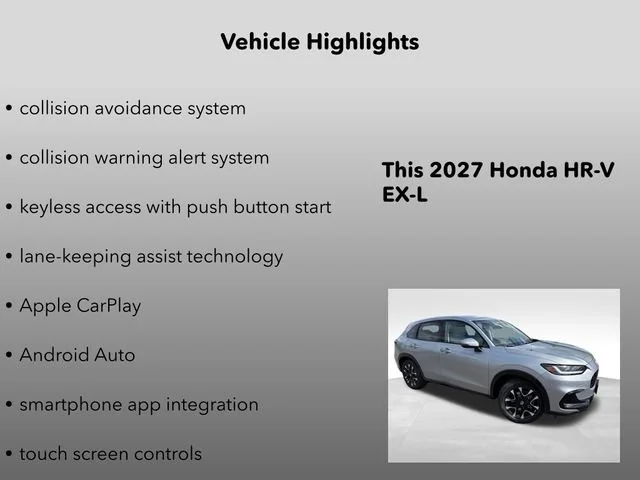 Vehicle Highlights

• collision avoidance system

• collision warning alert system

• keyless access with push button start

• lane-keeping assist technology

• Apple CarPlay

• Android Auto

• smartphone app integration

• touch screen controls

This 2027 Honda HR-V EX-L